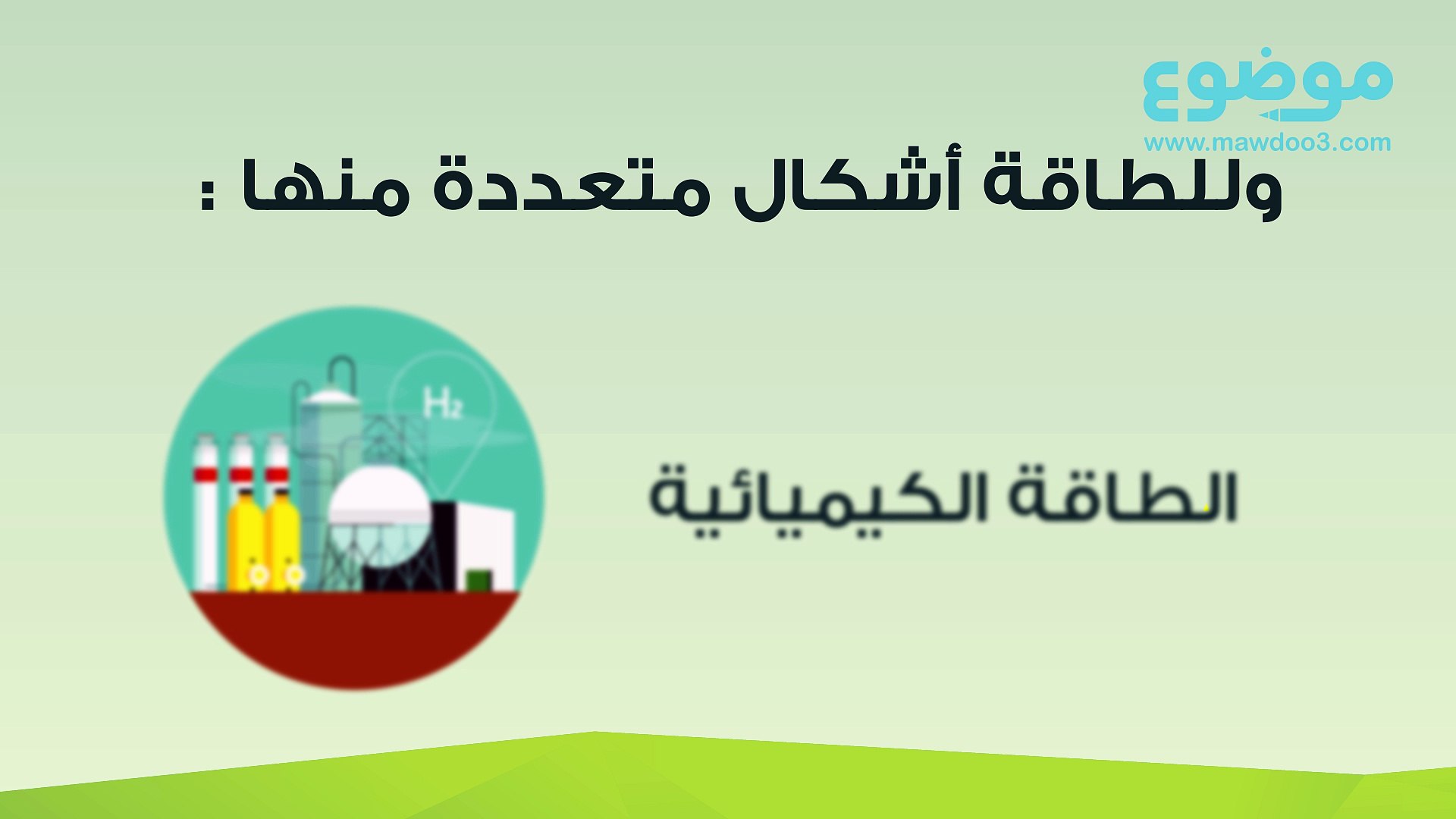 موضوع
www.mawdoo3.com

وللطاقة أشكال متعددة منها :

$H_2$

الطاقة الكيميائية